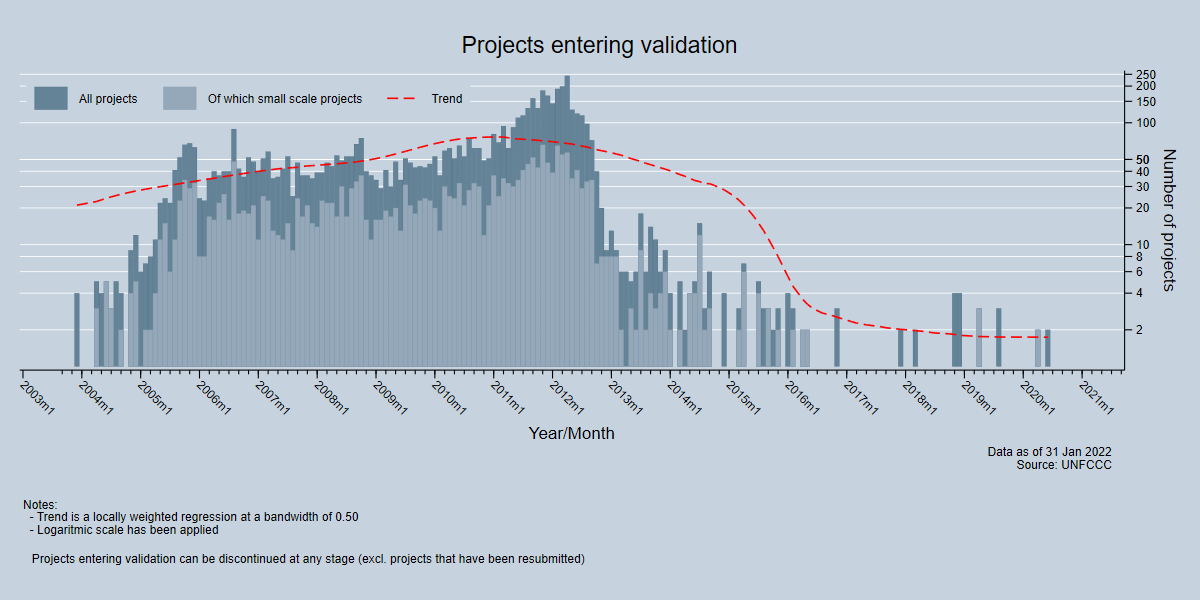 Projects entering validation

All projects
Of which small scale projects
Trend

250
200
150
100
50
40
30
20
10
8
6
4
2

Number of projects

2003m1
2004m1
2005m1
2006m1
2007m1
2008m1
2009m1
2010m1
2011m1
2012m1
2013m1
2014m1
2015m1
2016m1
2017m1
2018m1
2019m1
2020m1
2021m1

Year/Month

Data as of 31 Jan 2022
Source: UNFCCC

Notes:
- Trend is a locally weighted regression at a bandwidth of 0.50
- Logaritmic scale has been applied

Projects entering validation can be discontinued at any stage (excl. projects that have been resubmitted)